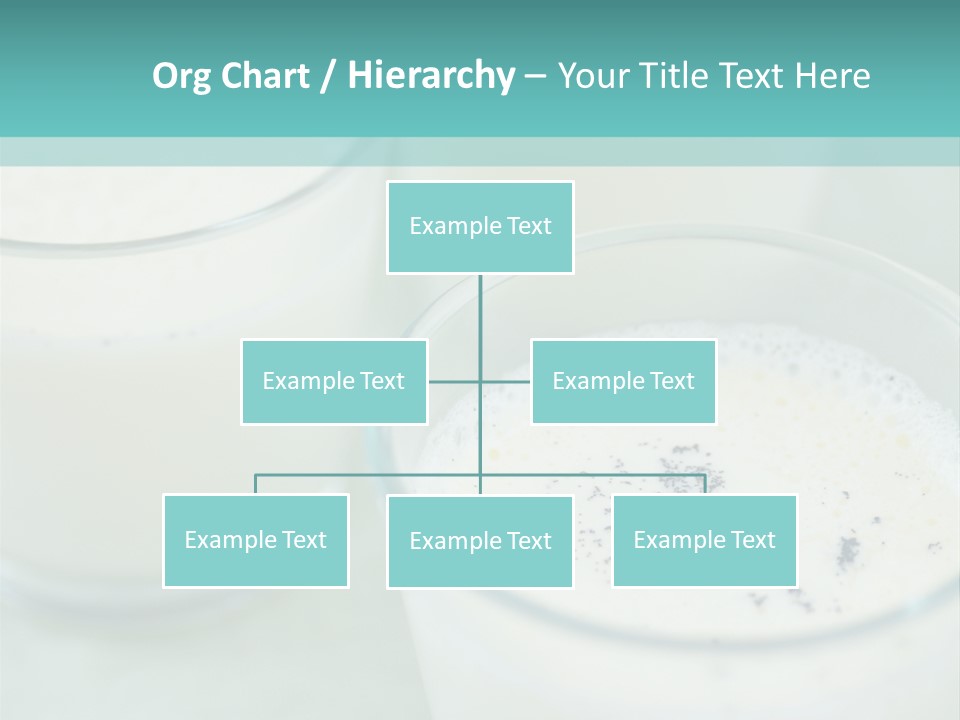 Org Chart / Hierarchy – Your Title Text Here

Example Text

Example Text

Example Text

Example Text

Example Text

Example Text